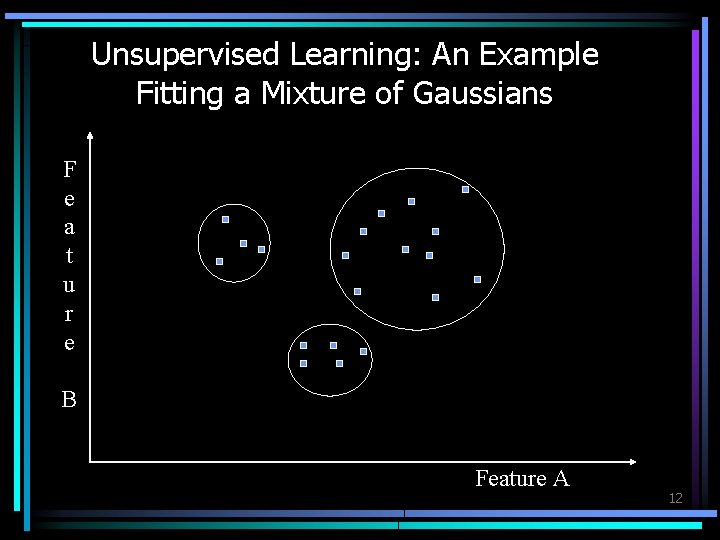 Unsupervised Learning: An Example
Fitting a Mixture of Gaussians

Feature B

Feature A

12